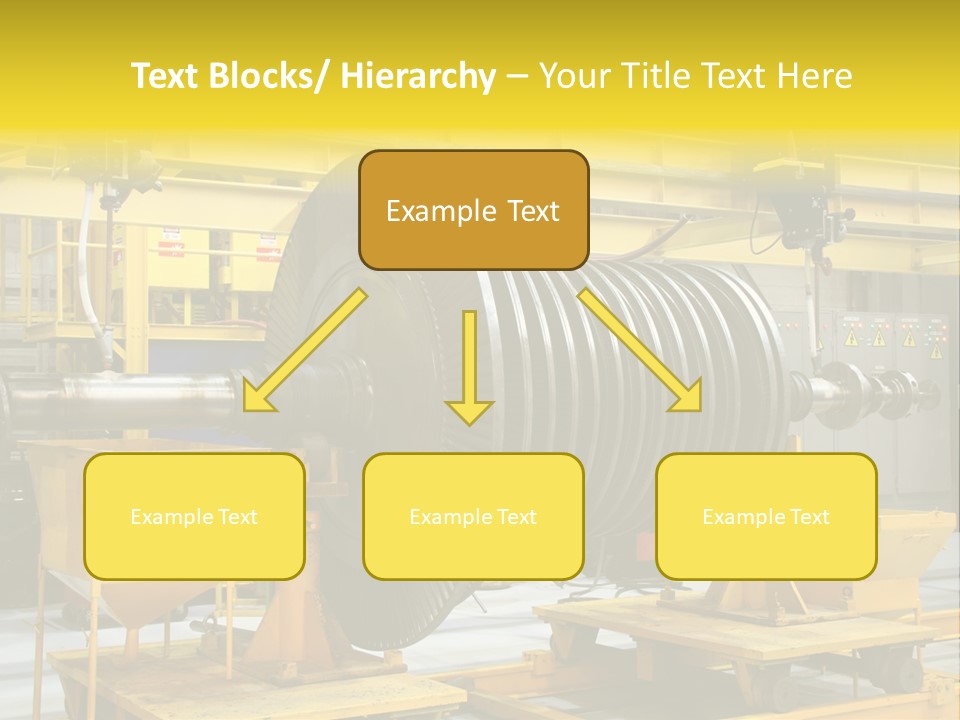 Text Blocks/ Hierarchy – Your Title Text Here

Example Text

Example Text

Example Text

Example Text